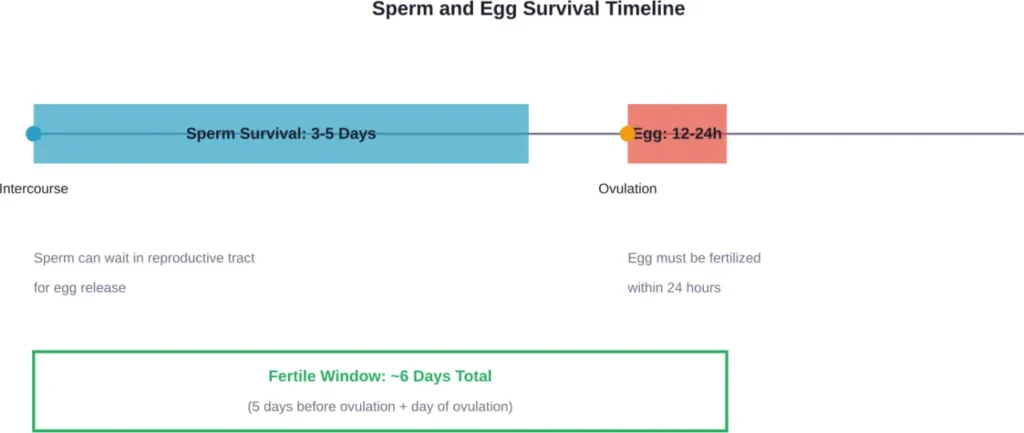 Sperm and Egg Survival Timeline

Sperm Survival: 3-5 Days

Egg: 12-24h

Intercourse

Ovulation

Sperm can wait in reproductive tract for egg release

Egg must be fertilized within 24 hours

Fertile Window: ~6 Days Total

(5 days before ovulation + day of ovulation)